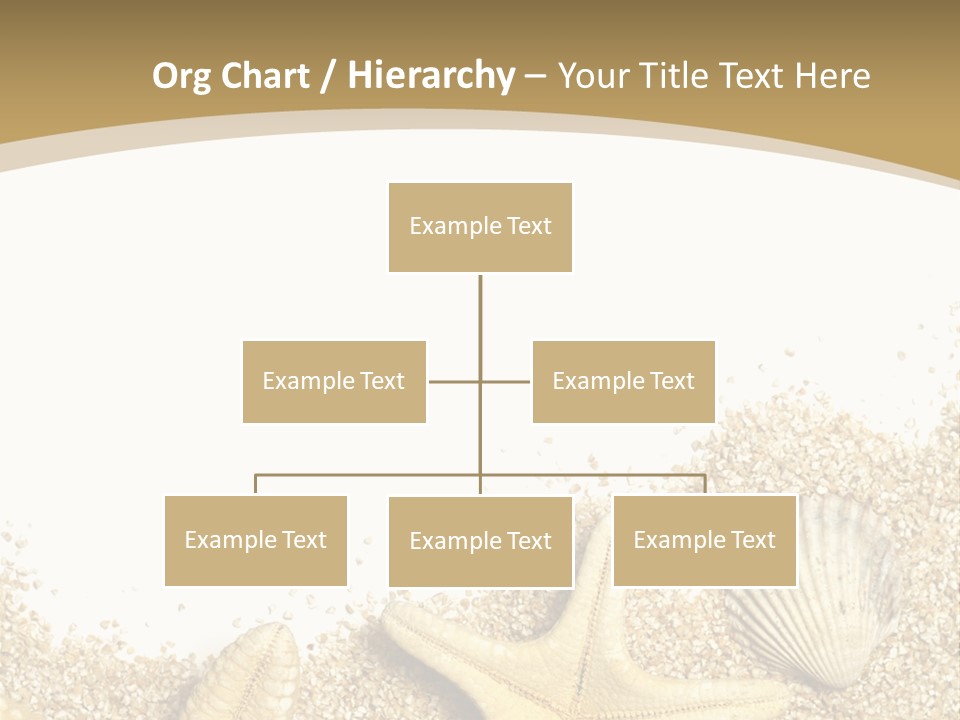 Org Chart / Hierarchy – Your Title Text Here

Example Text

Example Text

Example Text

Example Text

Example Text

Example Text